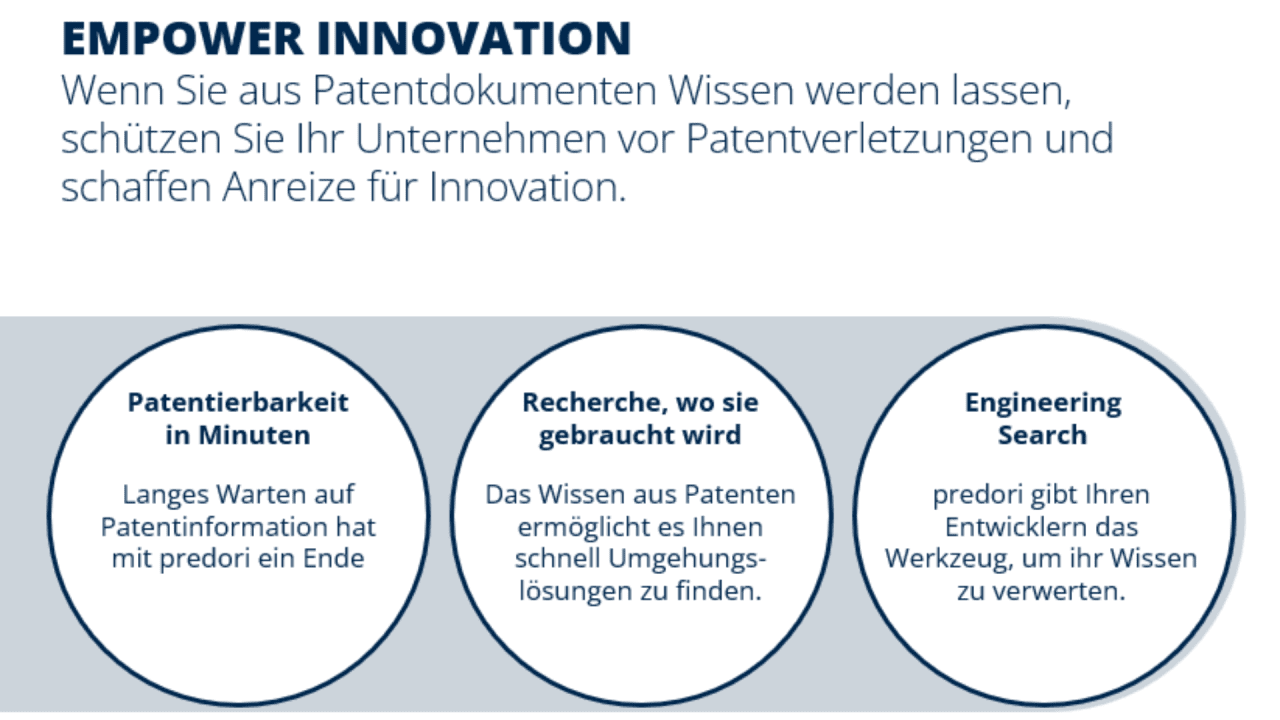 EMPOWER INNOVATION
Wenn Sie aus Patentdokumenten Wissen werden lassen, schützen Sie Ihr Unternehmen vor Patentverletzungen und schaffen Anreize für Innovation.

Patentierbarkeit in Minuten

Langes Warten auf Patentinformation hat mit predori ein Ende

Recherche, wo sie gebraucht wird

Das Wissen aus Patenten ermöglicht es Ihnen schnell Umgehungslösungen zu finden.

Engineering Search

predori gibt Ihren Entwicklern das Werkzeug, um ihr Wissen zu verwerten.